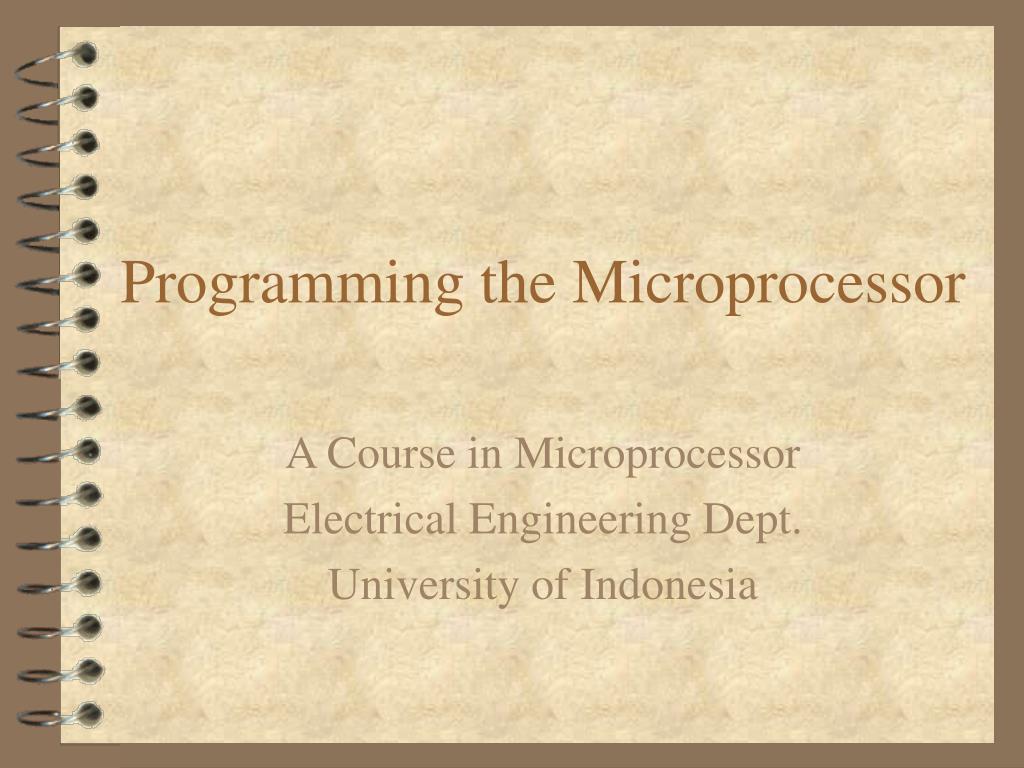 Programming the Microprocessor

A Course in Microprocessor
Electrical Engineering Dept.
University of Indonesia